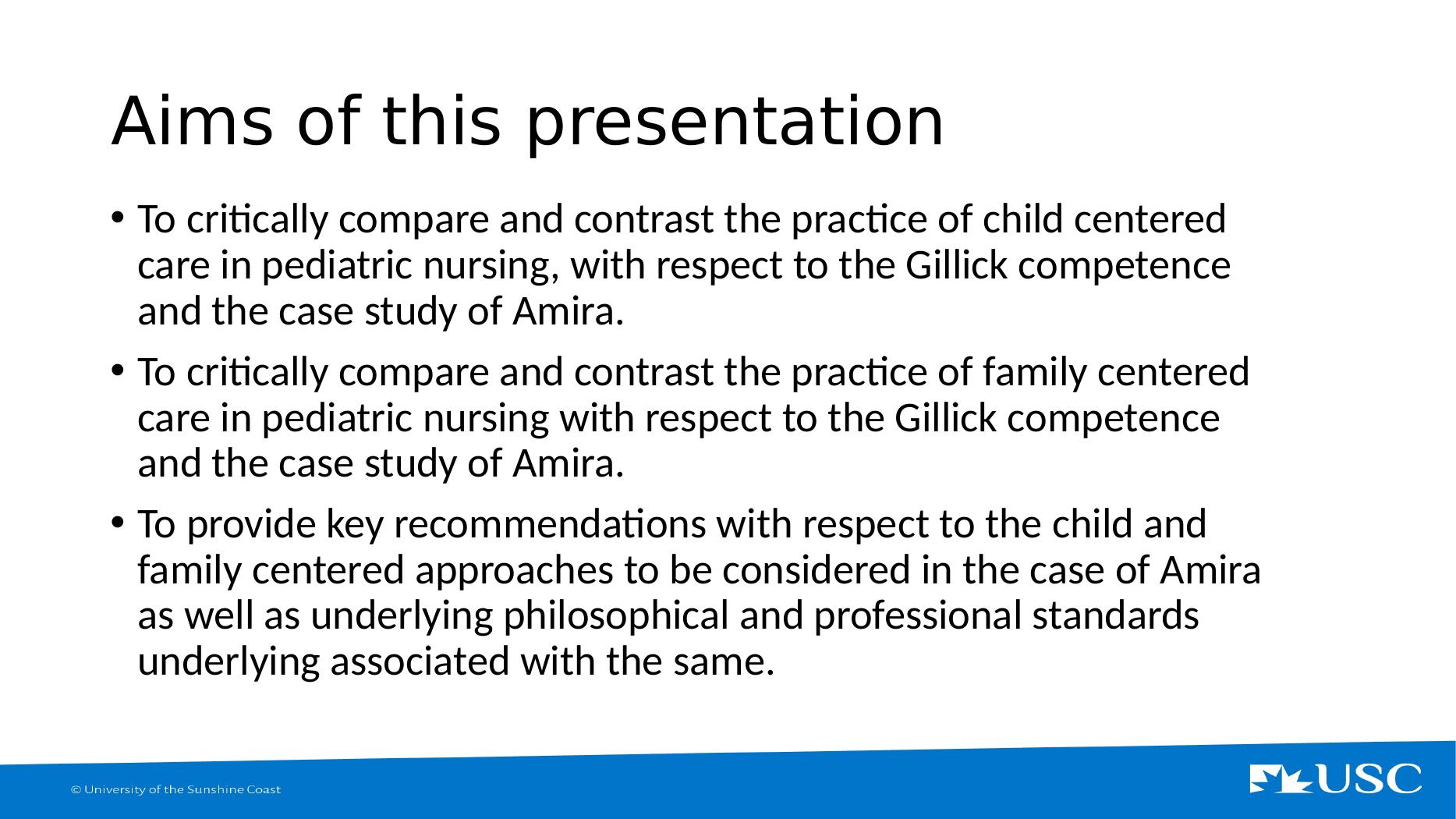 Aims of this presentation

• To critically compare and contrast the practice of child centered care in pediatric nursing, with respect to the Gillick competence and the case study of Amira.

• To critically compare and contrast the practice of family centered care in pediatric nursing with respect to the Gillick competence and the case study of Amira.

• To provide key recommendations with respect to the child and family centered approaches to be considered in the case of Amira as well as underlying philosophical and professional standards underlying associated with the same.

© University of the Sunshine Coast

USC